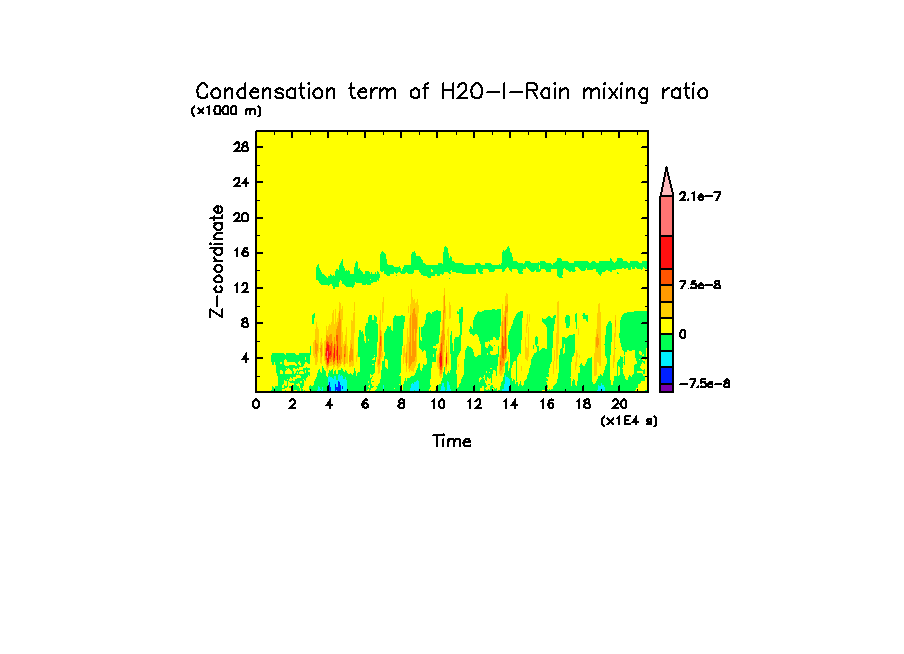 Condensation term of H2O-l-Rain mixing ratio

(x1000 m)

Z-coordinate

28
24
20
16
12
8
4

0 2 4 6 8 10 12 14 16 18 20
(x1E4 s)

Time

2.1e-7
7.5e-8
0
-7.5e-8